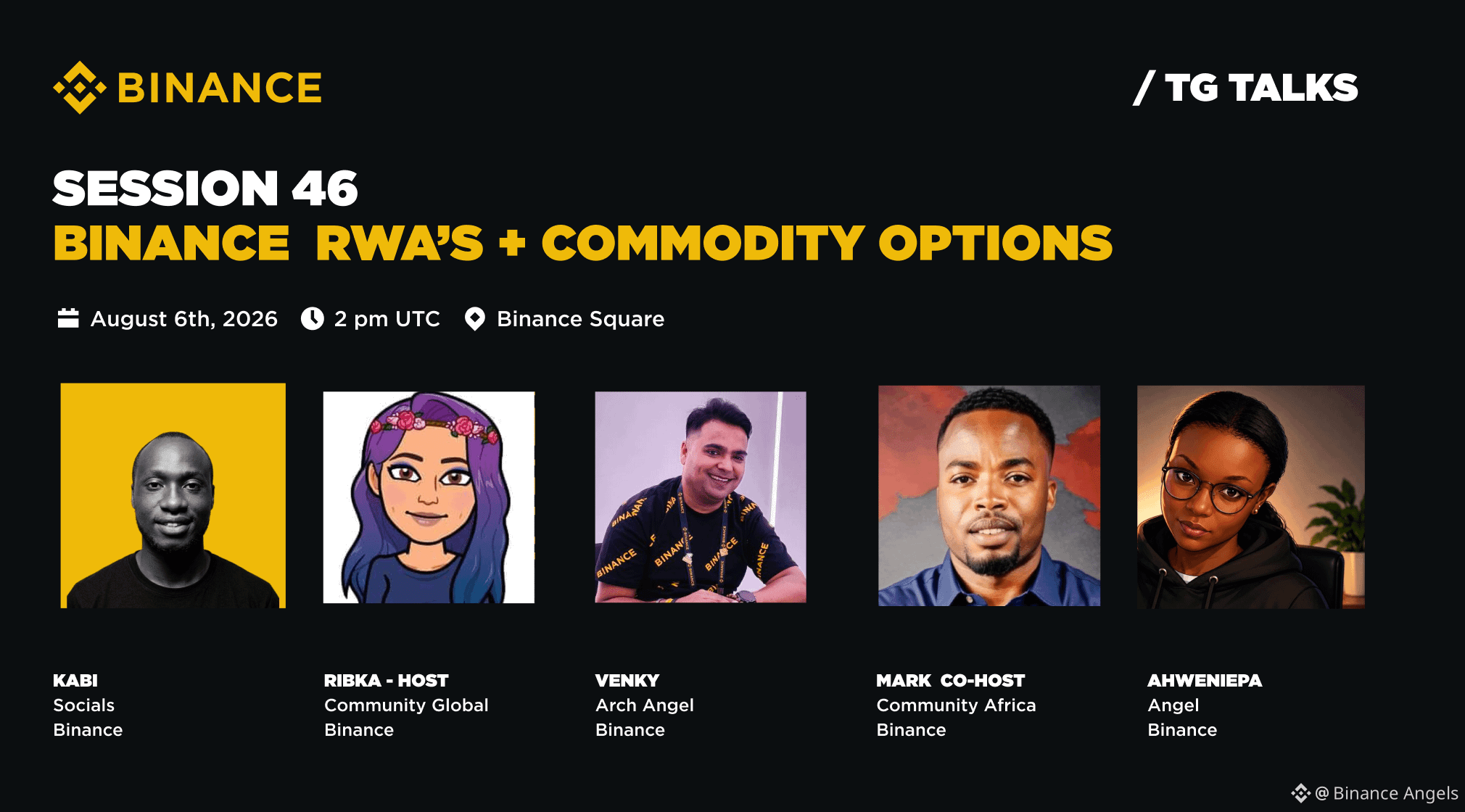 BINANCE

/ TG TALKS

SESSION 46
BINANCE RWA'S + COMMODITY OPTIONS

August 6th, 2026 2 pm UTC Binance Square

KABI
Socials
Binance

RIBKA - HOST
Community Global
Binance

VENKY
Arch Angel
Binance

MARK CO-HOST
Community Africa
Binance

AHWENIEPA
Angel
Binance

@ Binance Angels